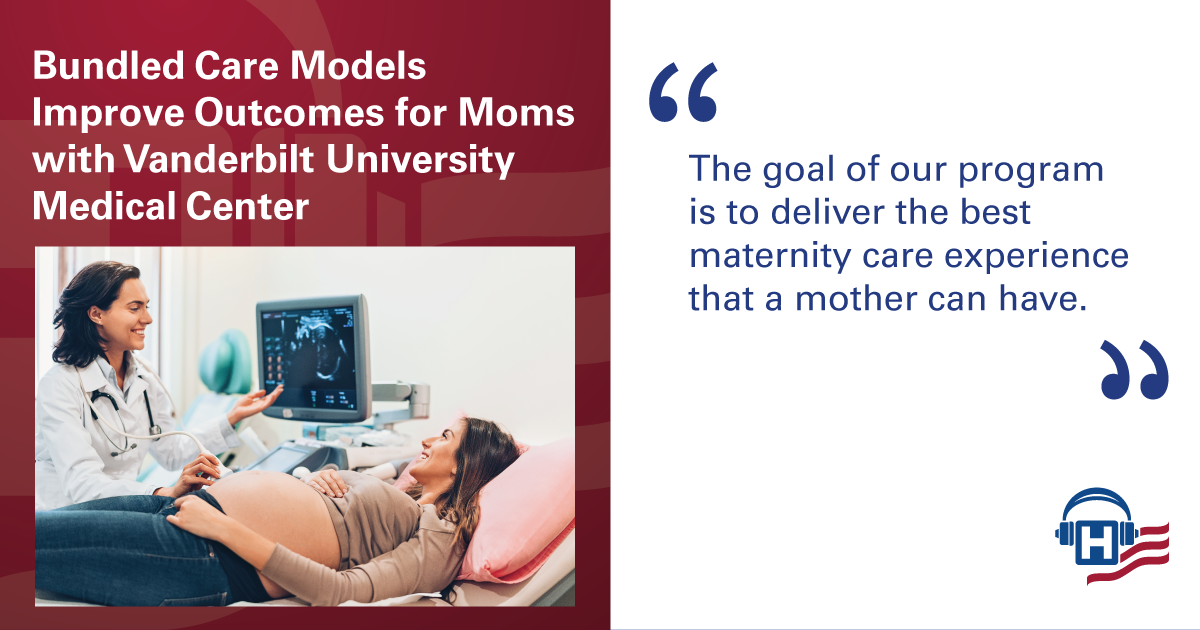 Bundled Care Models Improve Outcomes for Moms with Vanderbilt University Medical Center

“

The goal of our program is to deliver the best maternity care experience that a mother can have.

”

H